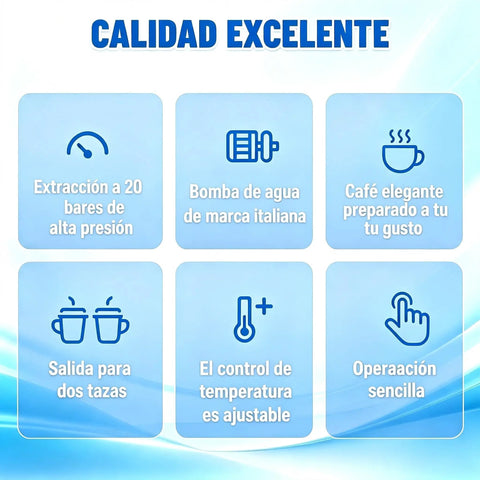 CALIDAD EXCELENTE

Extracción a 20 bares de alta presión

Bomba de agua de marca italiana

Café elegante preparado a tu tu gusto

Salida para dos tazas

El control de temperatura es ajustable

Operaación sencilla